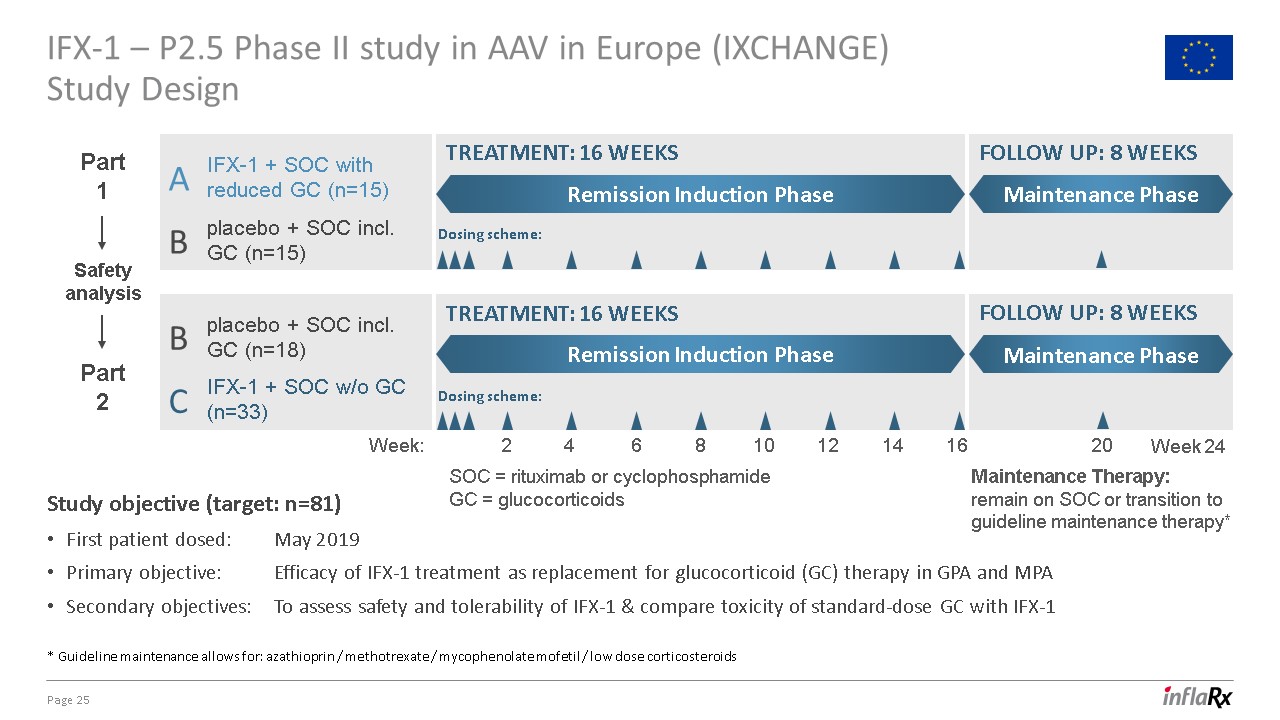 IFX-1 – P2.5 Phase II study in AAV in Europe (IXCHANGE)
Study Design

Part 1

Safety analysis

Part 2

A IFX-1 + SOC with reduced GC (n=15)

B placebo + SOC incl. GC (n=15)

TREATMENT: 16 WEEKS

Remission Induction Phase

Dosing scheme:

FOLLOW UP: 8 WEEKS

Maintenance Phase

B placebo + SOC incl. GC (n=18)

C IFX-1 + SOC w/o GC (n=33)

TREATMENT: 16 WEEKS

Remission Induction Phase

Dosing scheme:

FOLLOW UP: 8 WEEKS

Maintenance Phase

Week: 2 4 6 8 10 12 14 16 20 Week 24

SOC = rituximab or cyclophosphamide
GC = glucocorticoids

Maintenance Therapy:
remain on SOC or transition to guideline maintenance therapy*

Study objective (target: n=81)

• First patient dosed: May 2019
• Primary objective: Efficacy of IFX-1 treatment as replacement for glucocorticoid (GC) therapy in GPA and MPA
• Secondary objectives: To assess safety and tolerability of IFX-1 & compare toxicity of standard-dose GC with IFX-1

* Guideline maintenance allows for: azathioprin / methotrexate / mycophenolate mofetil / low dose corticosteroids

Page 25

inflaRx